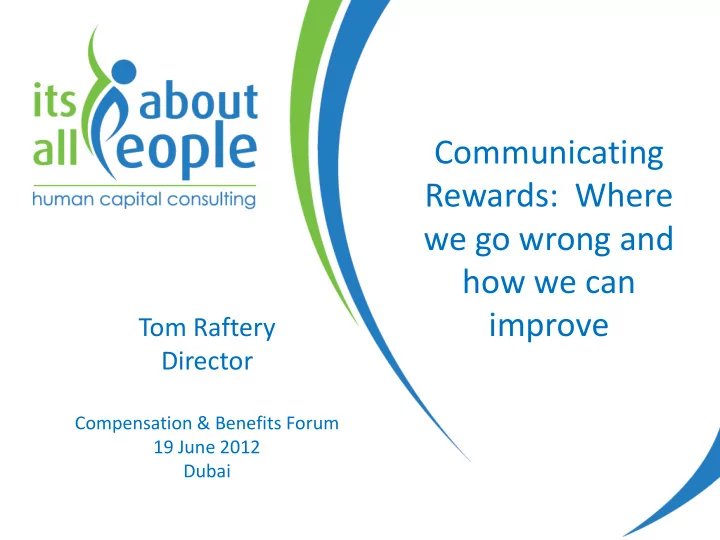 its about all people
human capital consulting

Communicating Rewards: Where we go wrong and how we can improve

Tom Raftery
Director

Compensation & Benefits Forum
19 June 2012
Dubai